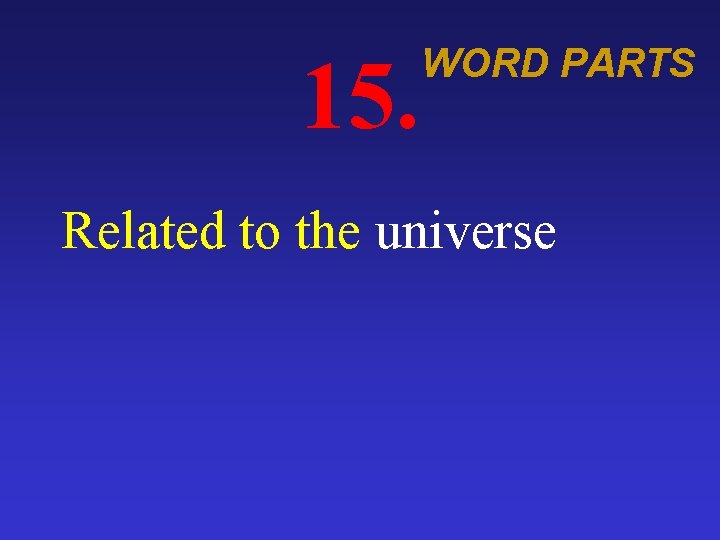 15. WORD PARTS

Related to the universe